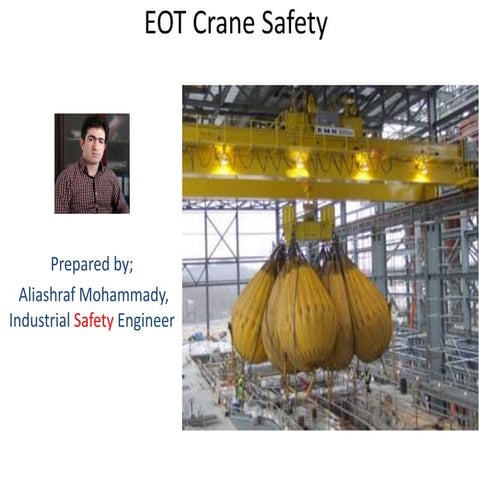 EOT Crane Safety

Prepared by;
Aliashraf Mohammady,
Industrial Safety Engineer